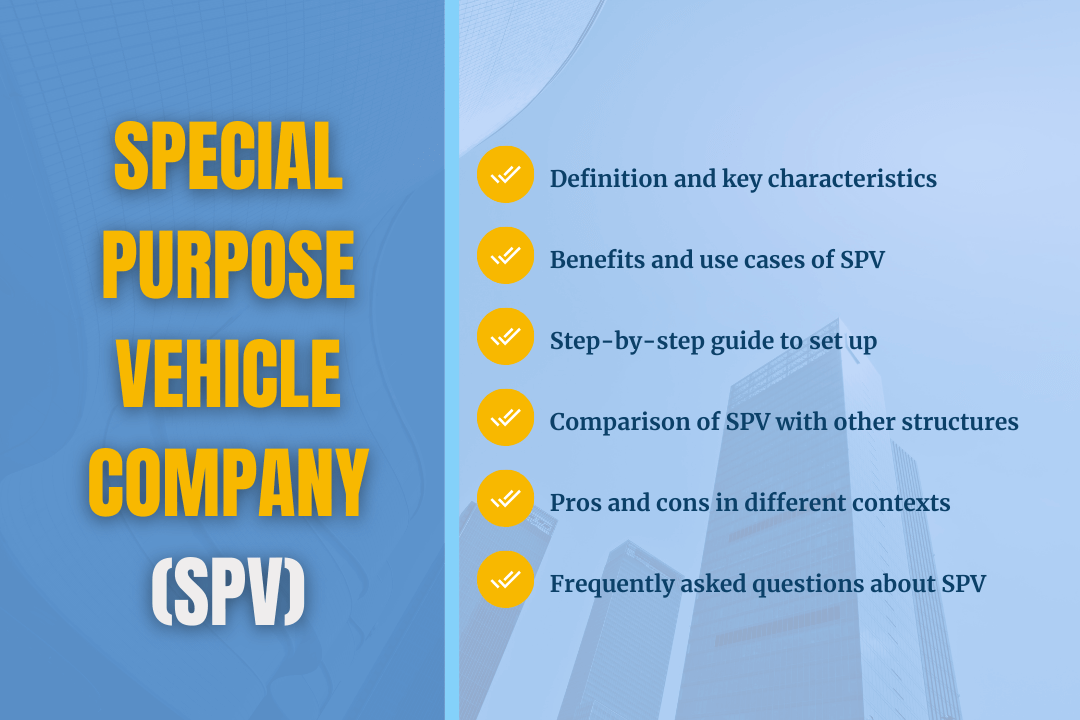 SPECIAL PURPOSE VEHICLE COMPANY (SPV)

Definition and key characteristics

Benefits and use cases of SPV

Step-by-step guide to set up

Comparison of SPV with other structures

Pros and cons in different contexts

Frequently asked questions about SPV